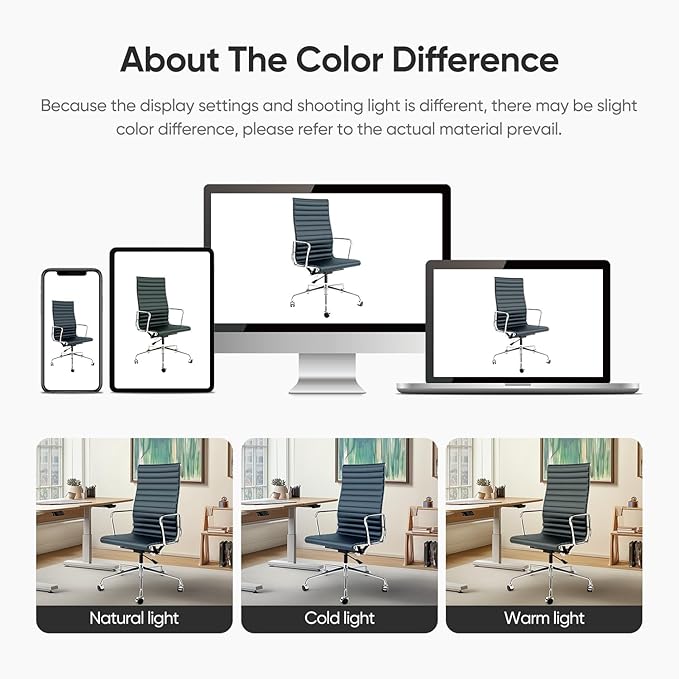 About The Color Difference

Because the display settings and shooting light is different, there may be slight color difference, please refer to the actual material prevail.

Natural light

Cold light

Warm light